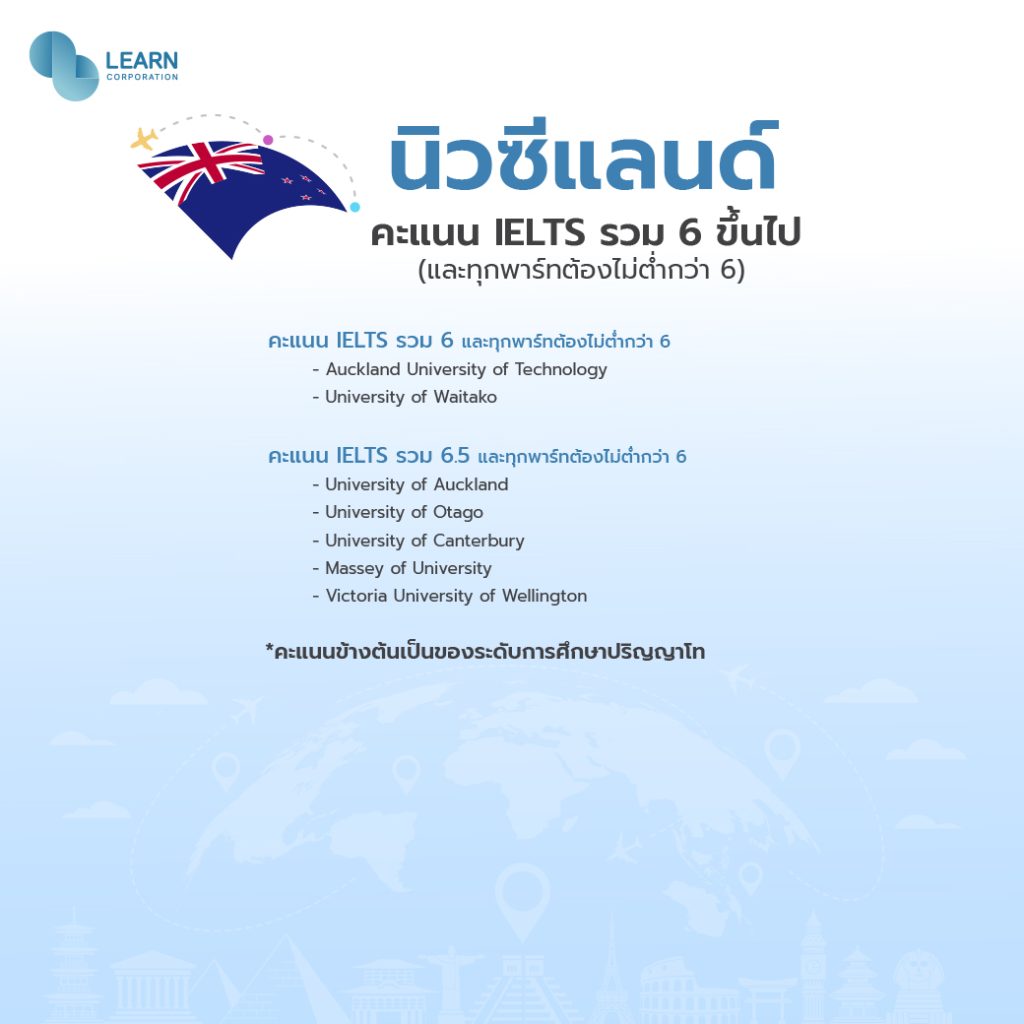 LEARN
CORPORATION

นิวซีแลนด์

คะแนน IELTS รวม 6 ขึ้นไป
(และทุกพาร์ทต้องไม่ต่ำกว่า 6)

คะแนน IELTS รวม 6 และทุกพาร์ทต้องไม่ต่ำกว่า 6
- Auckland University of Technology
- University of Waitako

คะแนน IELTS รวม 6.5 และทุกพาร์ทต้องไม่ต่ำกว่า 6
- University of Auckland
- University of Otago
- University of Canterbury
- Massey of University
- Victoria University of Wellington

*คะแนนข้างต้นเป็นของระดับการศึกษาปริญญาโท